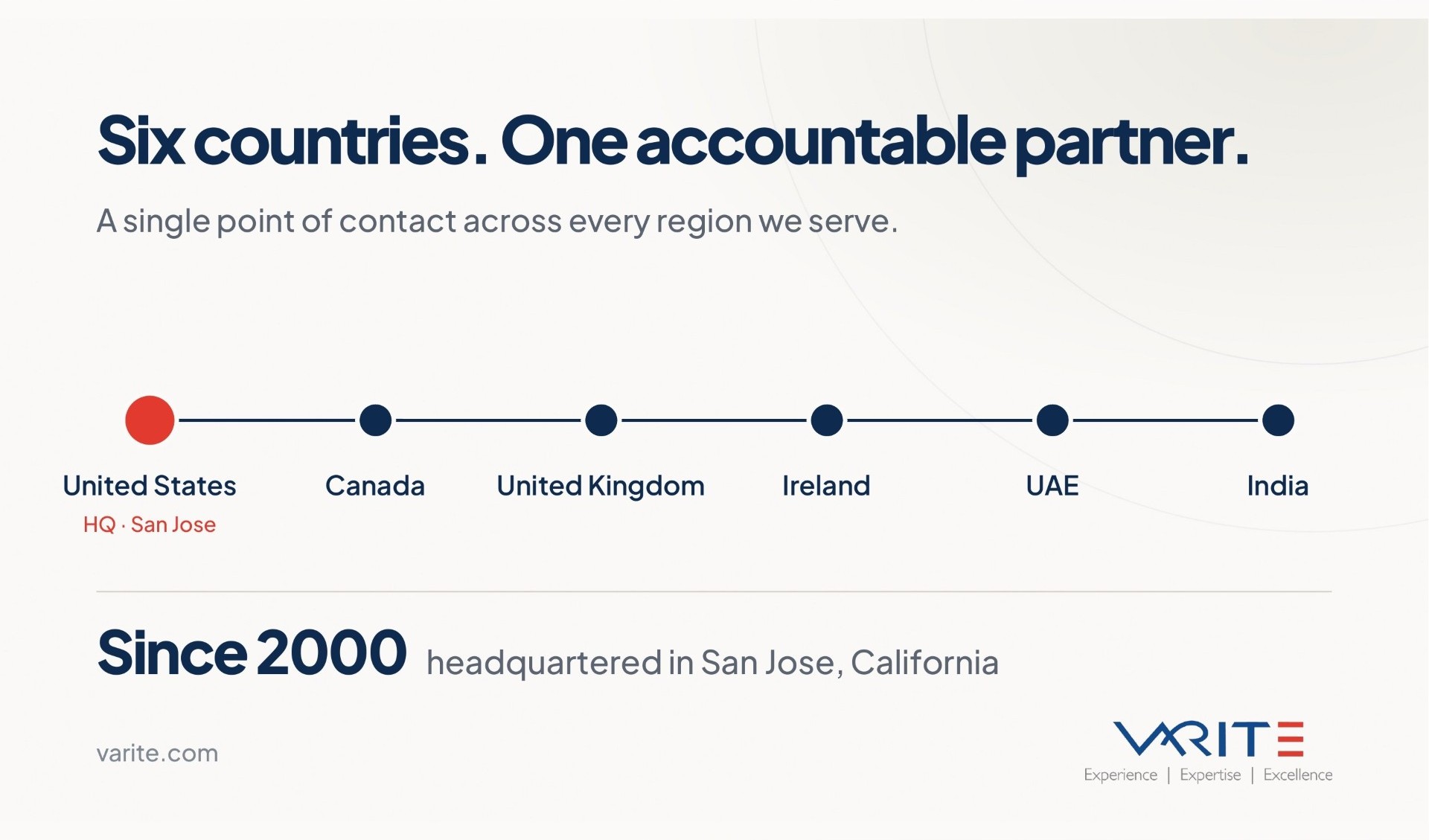 Six countries. One accountable partner.

A single point of contact across every region we serve.

United States
HQ · San Jose

Canada

United Kingdom

Ireland

UAE

India

Since 2000 headquartered in San Jose, California

varite.com

VARITE
Experience | Expertise | Excellence